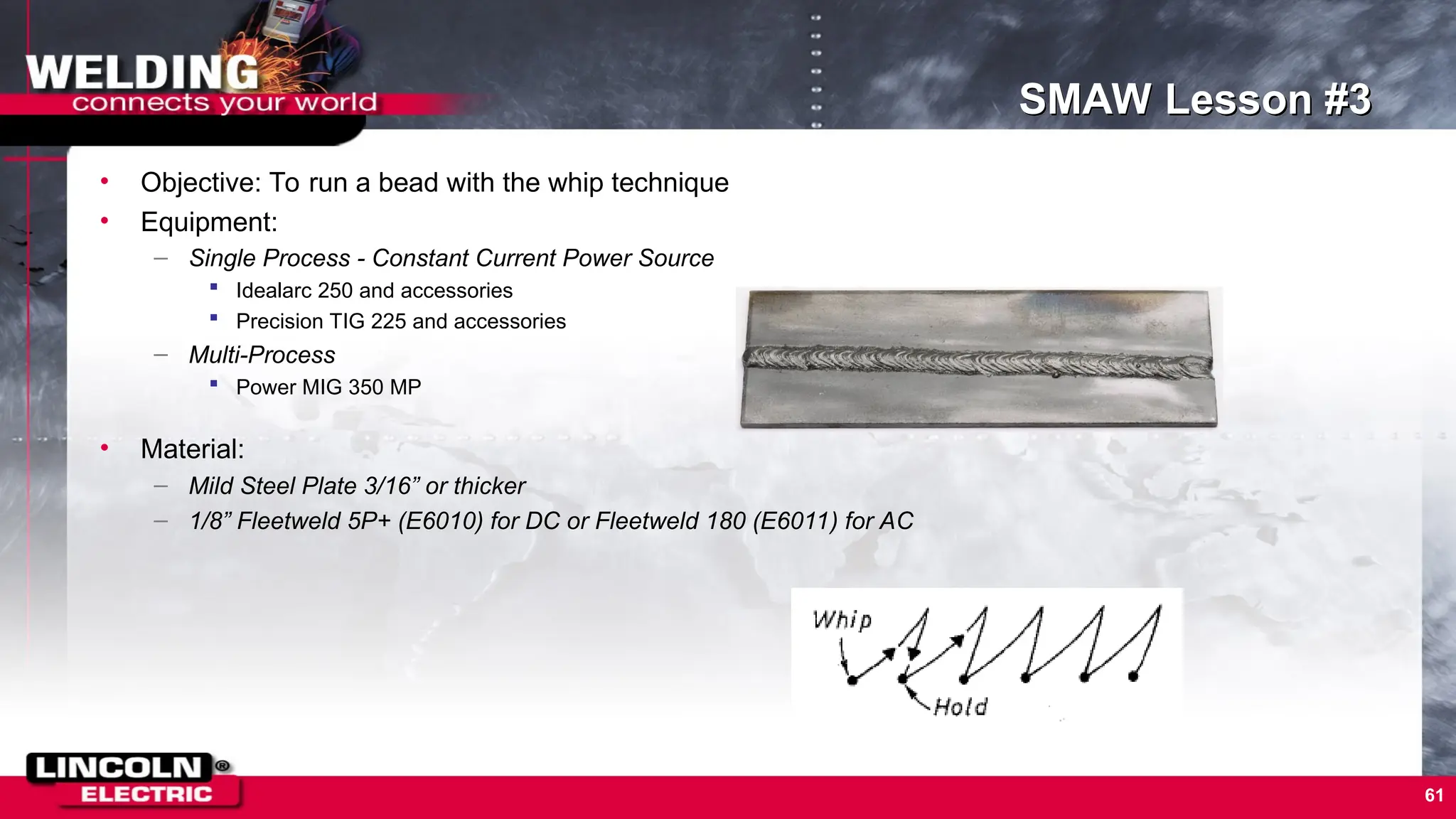 WELDING
connects your world

SMAW Lesson #3

• Objective: To run a bead with the whip technique
• Equipment:
 – Single Process - Constant Current Power Source
  ▪ Idealarc 250 and accessories
  ▪ Precision TIG 225 and accessories
 – Multi-Process
  ▪ Power MIG 350 MP
• Material:
 – Mild Steel Plate 3/16” or thicker
 – 1/8” Fleetweld 5P+ (E6010) for DC or Fleetweld 180 (E6011) for AC

Whip
Hold

LINCOLN® ELECTRIC

61